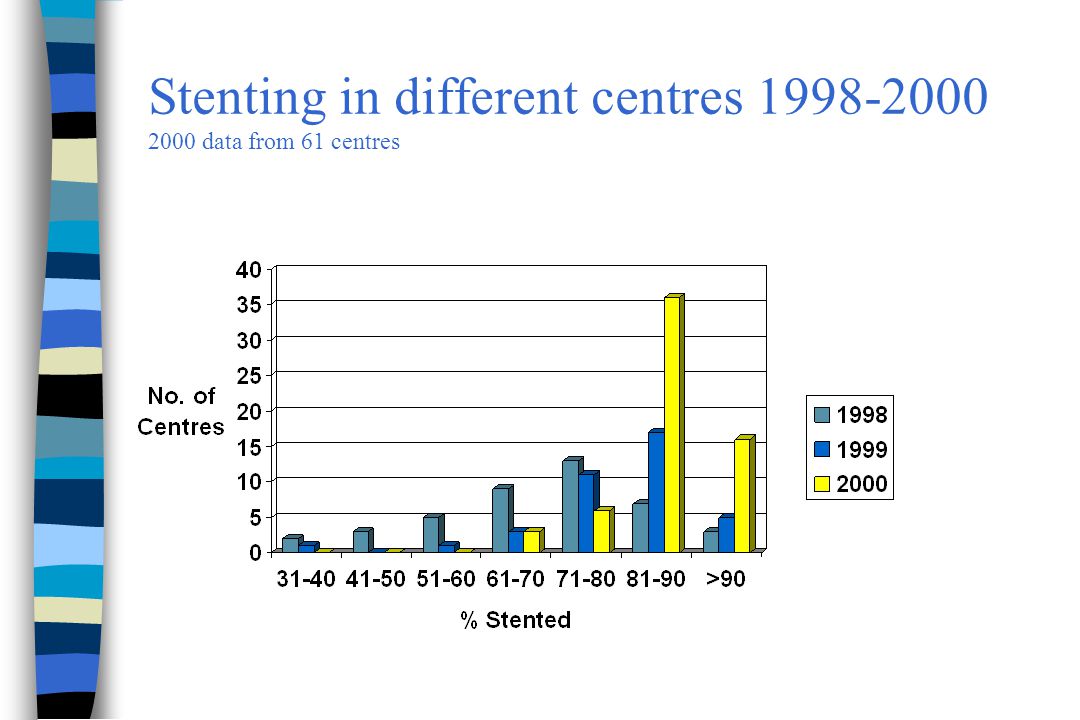 Stenting in different centres 1998-2000
2000 data from 61 centres

No. of Centres

40
35
30
25
20
15
10
5
0

31-40 41-50 51-60 61-70 71-80 81-90 >90

% Stented

1998
1999
2000